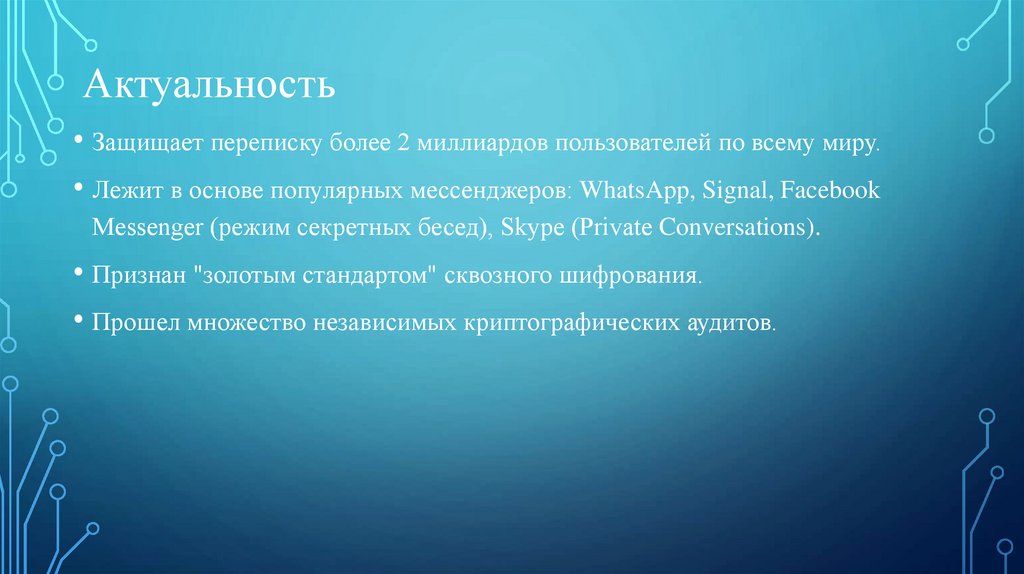 Актуальность

• Защищает переписку более 2 миллиардов пользователей по всему миру.

• Лежит в основе популярных мессенджеров: WhatsApp, Signal, Facebook Messenger (режим секретных бесед), Skype (Private Conversations).

• Признан "золотым стандартом" сквозного шифрования.

• Прошел множество независимых криптографических аудитов.